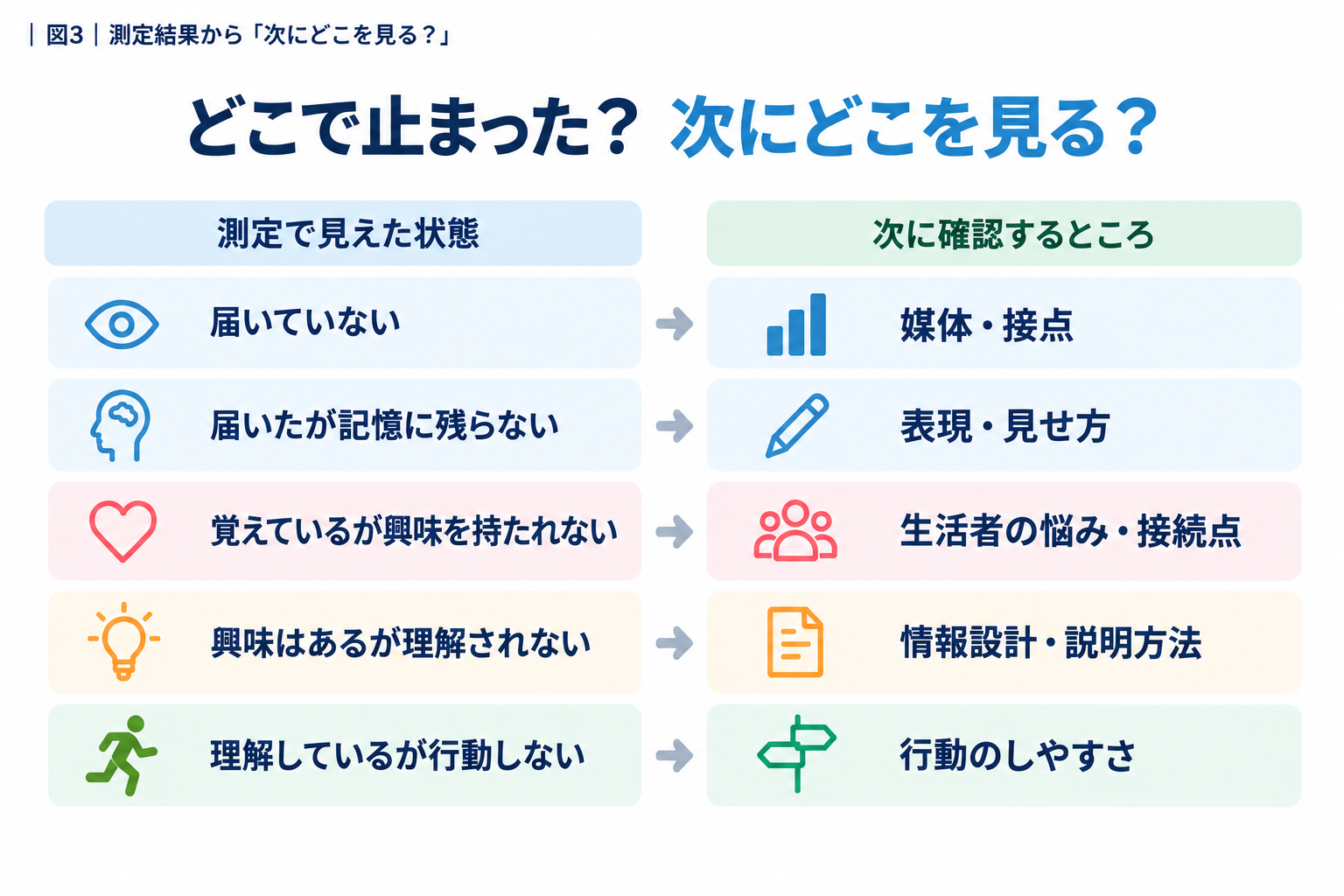 ｜図3｜測定結果から「次にどこを見る？」

どこで止まった？ 次にどこを見る？

| 測定で見えた状態 | | 次に確認するところ |
|---|---|---|
| 届いていない | → | 媒体・接点 |
| 届いたが記憶に残らない | → | 表現・見せ方 |
| 覚えているが興味を持たれない | → | 生活者の悩み・接続点 |
| 興味はあるが理解されない | → | 情報設計・説明方法 |
| 理解しているが行動しない | → | 行動のしやすさ |